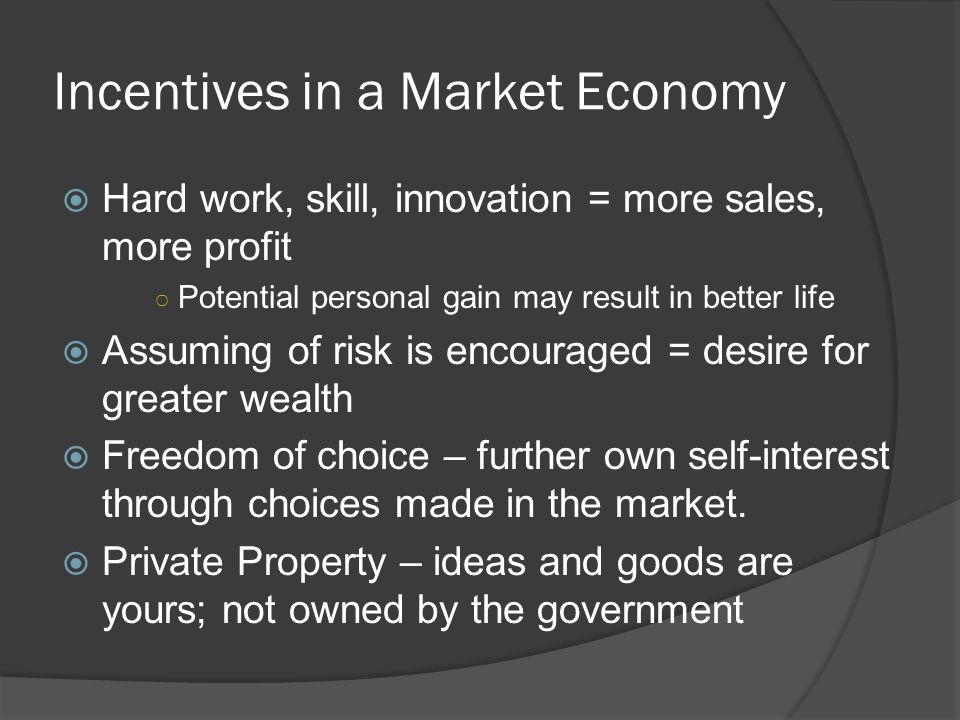 Incentives in a Market Economy

Hard work, skill, innovation = more sales, more profit

Potential personal gain may result in better life

Assuming of risk is encouraged = desire for greater wealth

Freedom of choice – further own self-interest through choices made in the market.

Private Property – ideas and goods are yours; not owned by the government